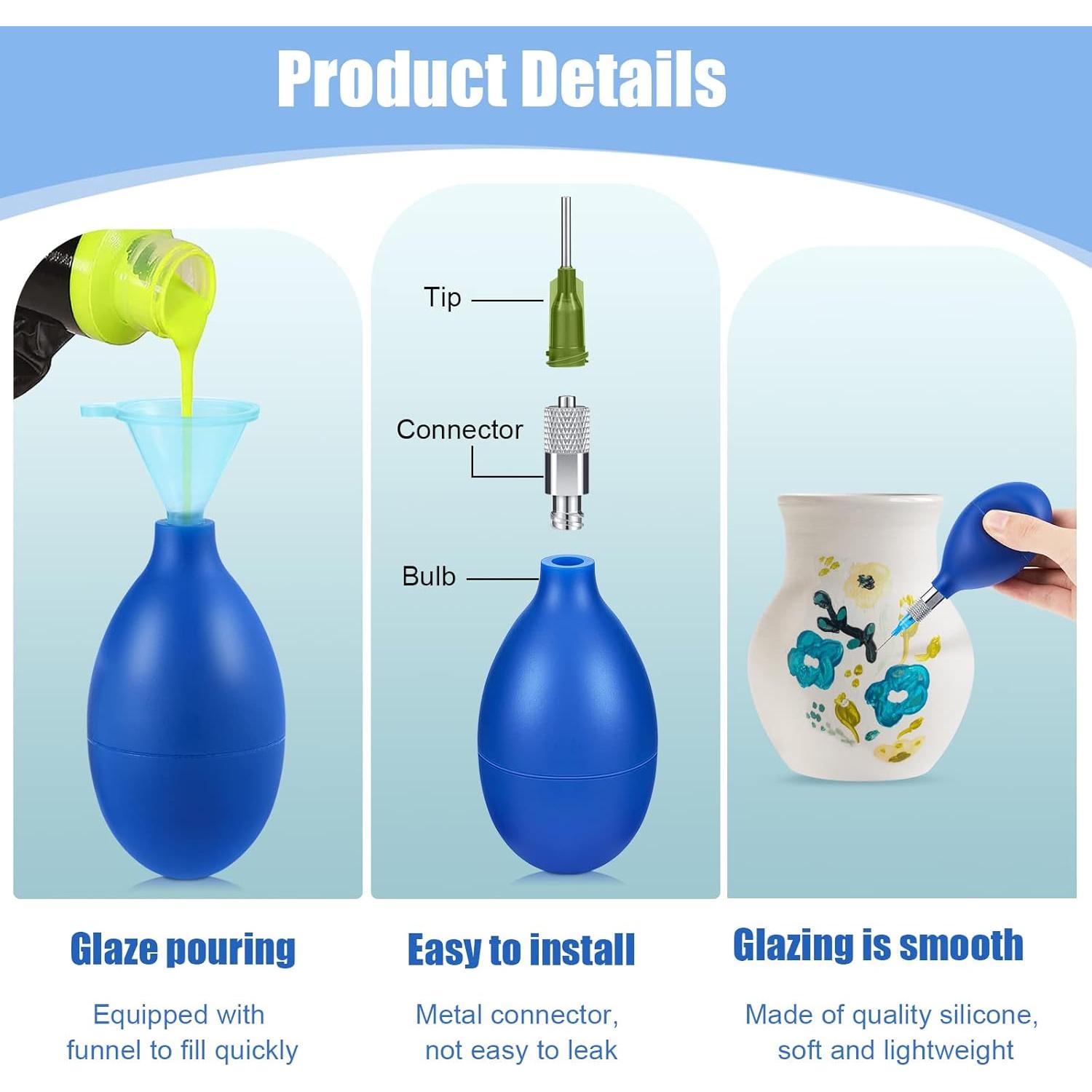 Product Details

Tip

Connector

Bulb

Glaze pouring

Equipped with funnel to fill quickly

Easy to install

Metal connector, not easy to leak

Glazing is smooth

Made of quality silicone, soft and lightweight